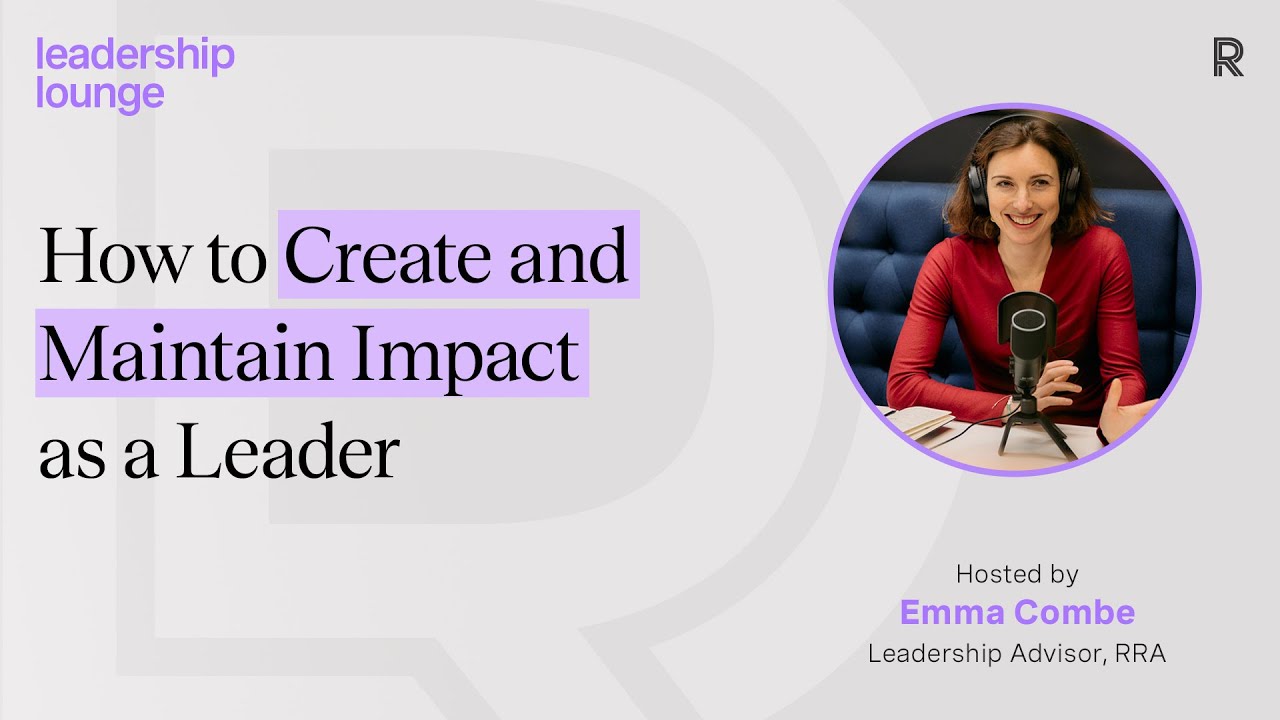 leadership
lounge

R

How to Create and Maintain Impact as a Leader

Hosted by
Emma Combe
Leadership Advisor, RRA